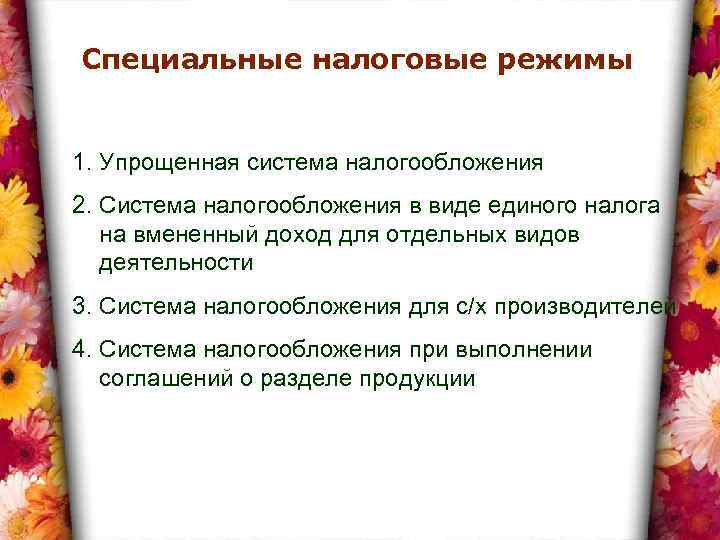 Специальные налоговые режимы

1. Упрощенная система налогообложения

2. Система налогообложения в виде единого налога на вмененный доход для отдельных видов деятельности

3. Система налогообложения для с/х производителей

4. Система налогообложения при выполнении соглашений о разделе продукции